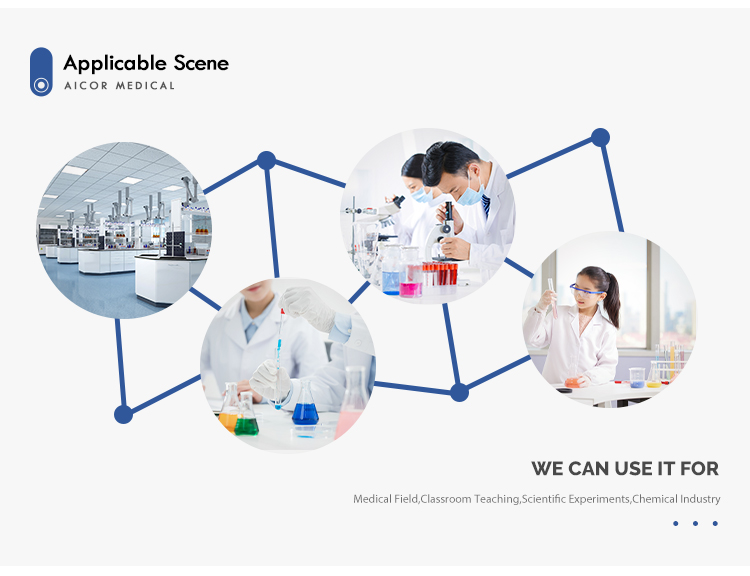 Applicable Scene
AICOR MEDICAL

WE CAN USE IT FOR

Medical Field,Classroom Teaching,Scientific Experiments,Chemical Industry